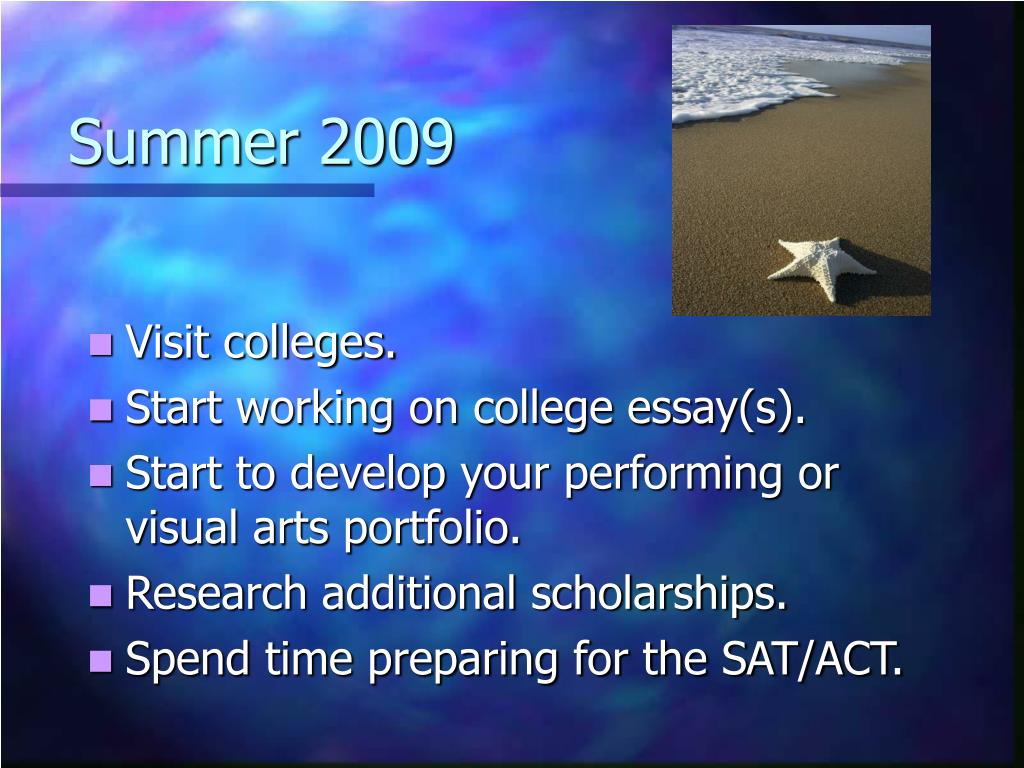 Summer 2009

- Visit colleges.
- Start working on college essay(s).
- Start to develop your performing or visual arts portfolio.
- Research additional scholarships.
- Spend time preparing for the SAT/ACT.